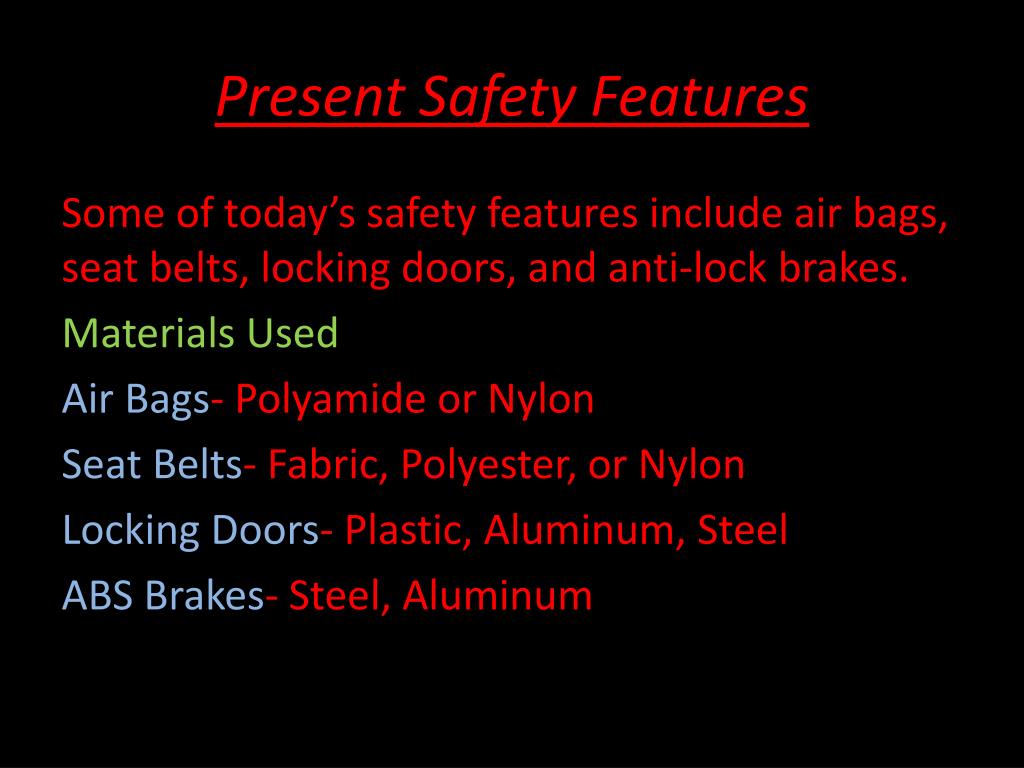 Present Safety Features

Some of today’s safety features include air bags, seat belts, locking doors, and anti-lock brakes.

Materials Used

Air Bags- Polyamide or Nylon

Seat Belts- Fabric, Polyester, or Nylon

Locking Doors- Plastic, Aluminum, Steel

ABS Brakes- Steel, Aluminum